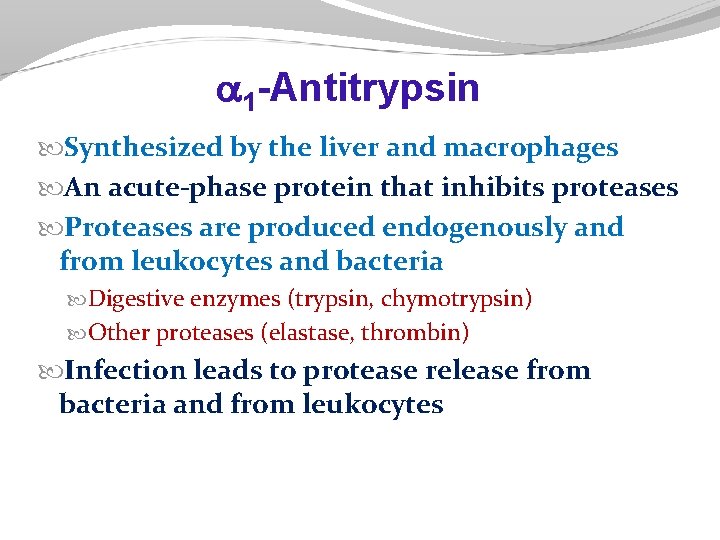 $\alpha_1$-Antitrypsin

Synthesized by the liver and macrophages

An acute-phase protein that inhibits proteases

Proteases are produced endogenously and from leukocytes and bacteria

Digestive enzymes (trypsin, chymotrypsin)

Other proteases (elastase, thrombin)

Infection leads to protease release from bacteria and from leukocytes